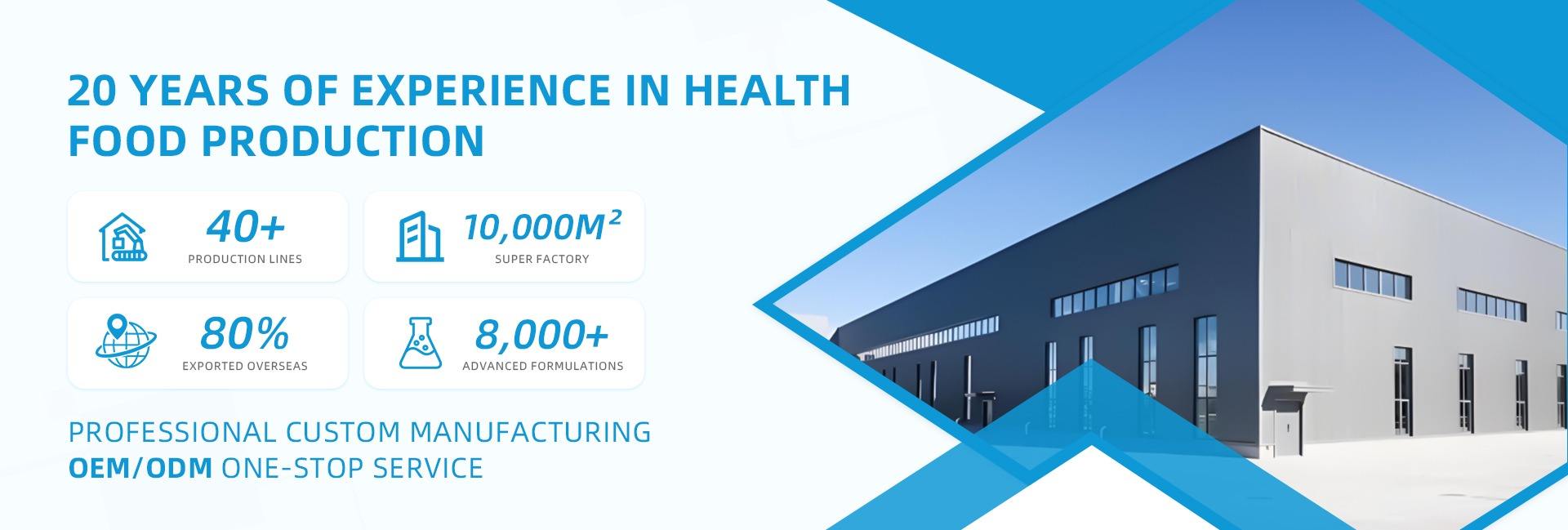 20 YEARS OF EXPERIENCE IN HEALTH FOOD PRODUCTION

40+
PRODUCTION LINES

10,000M$^2$
SUPER FACTORY

80%
EXPORTED OVERSEAS

8,000+
ADVANCED FORMULATIONS

PROFESSIONAL CUSTOM MANUFACTURING
OEM/ODM ONE-STOP SERVICE